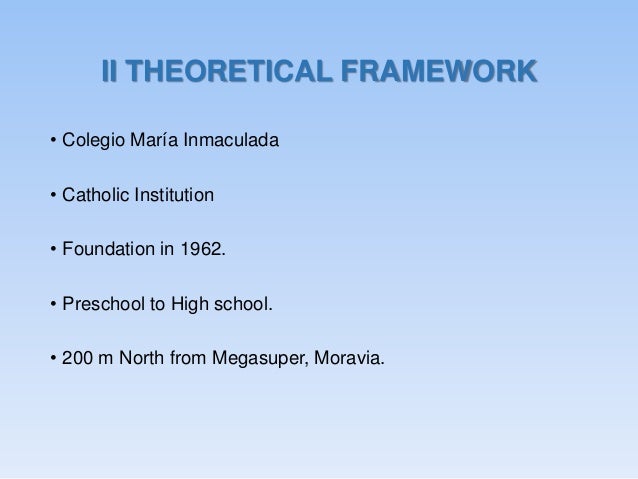 II THEORETICAL FRAMEWORK

• Colegio María Inmaculada

• Catholic Institution

• Foundation in 1962.

• Preschool to High school.

• 200 m North from Megasuper, Moravia.